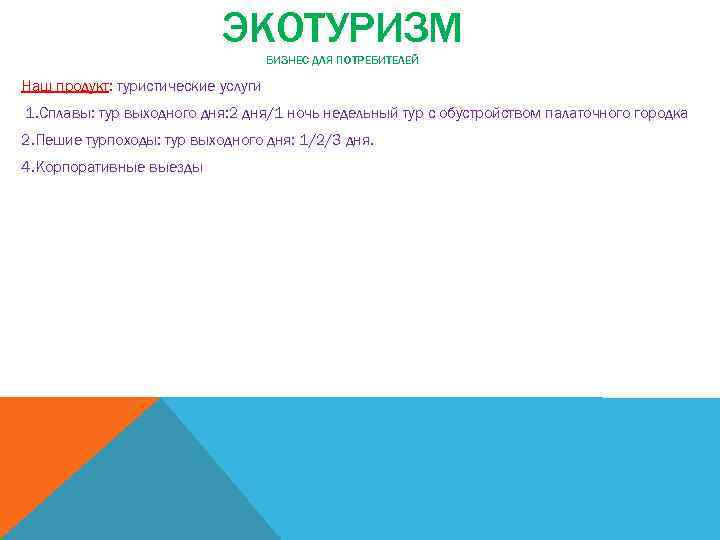 ЭКОТУРИЗМ

БИЗНЕС ДЛЯ ПОТРЕБИТЕЛЕЙ

Наш продукт: туристические услуги

1.Сплавы: тур выходного дня:2 дня/1 ночь недельный тур с обустройством палаточного городка

2.Пешие турпоходы: тур выходного дня: 1/2/3 дня.

4.Корпоративные выезды